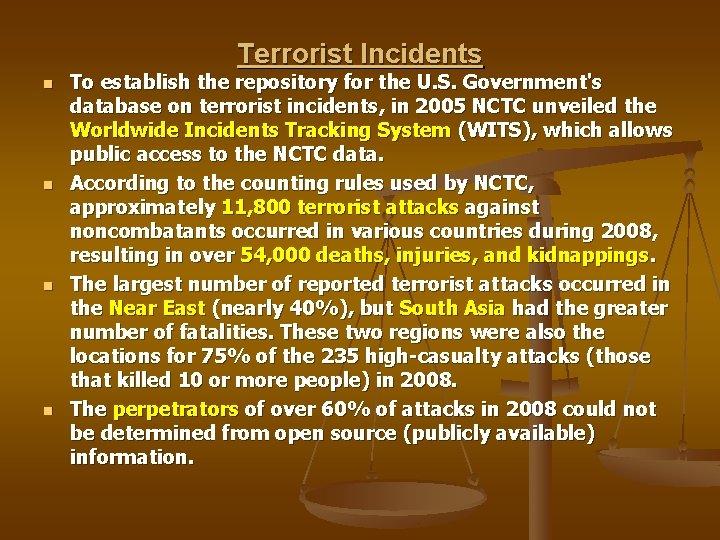 Terrorist Incidents

- To establish the repository for the U.S. Government's database on terrorist incidents, in 2005 NCTC unveiled the Worldwide Incidents Tracking System (WITS), which allows public access to the NCTC data.
- According to the counting rules used by NCTC, approximately 11,800 terrorist attacks against noncombatants occurred in various countries during 2008, resulting in over 54,000 deaths, injuries, and kidnappings.
- The largest number of reported terrorist attacks occurred in the Near East (nearly 40%), but South Asia had the greater number of fatalities. These two regions were also the locations for 75% of the 235 high-casualty attacks (those that killed 10 or more people) in 2008.
- The perpetrators of over 60% of attacks in 2008 could not be determined from open source (publicly available) information.